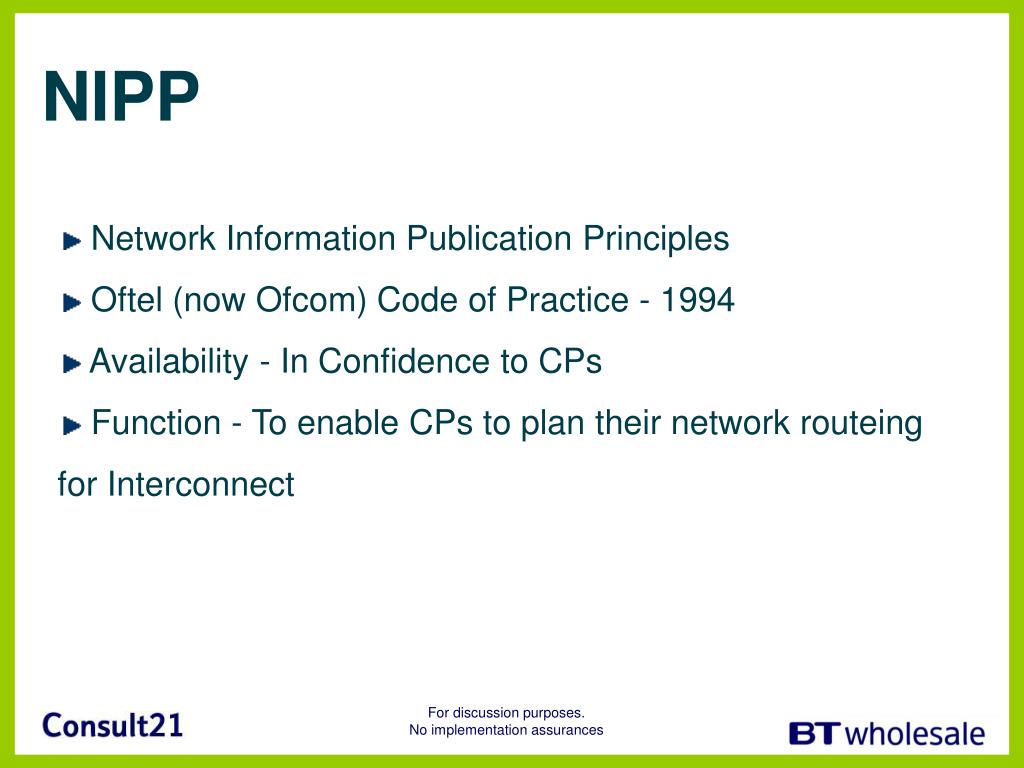 NIPP

Network Information Publication Principles

Oftel (now Ofcom) Code of Practice - 1994

Availability - In Confidence to CPs

Function - To enable CPs to plan their network routeing for Interconnect

Consult21

For discussion purposes.
No implementation assurances

BT wholesale